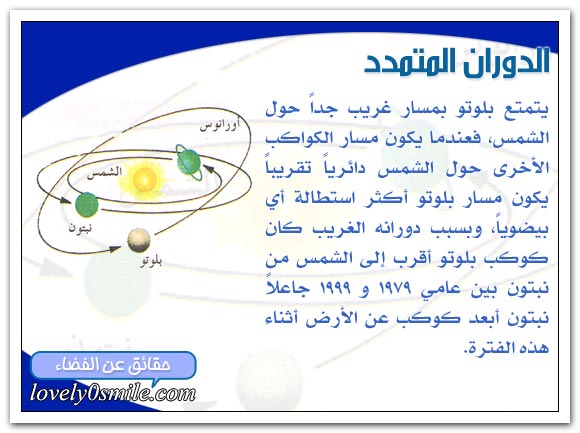 الدوران المتمدد

يتمتع بلوتو بمسار غريب جداً حول الشمس، فعندما يكون مسار الكواكب الأخرى حول الشمس دائرياً تقريباً يكون مسار بلوتو أكثر استطالة أي بيضوياً، وبسبب دورانه الغريب كان كوكب بلوتو أقرب إلى الشمس من نبتون بين عامي ١٩٧٩ و ١٩٩٩ جاعلاً نبتون أبعد كوكب عن الأرض أثناء هذه الفترة.

أورانوس
الشمس
نبتون
بلوتو

حقائق عن الفضاء
lovely0smile.com